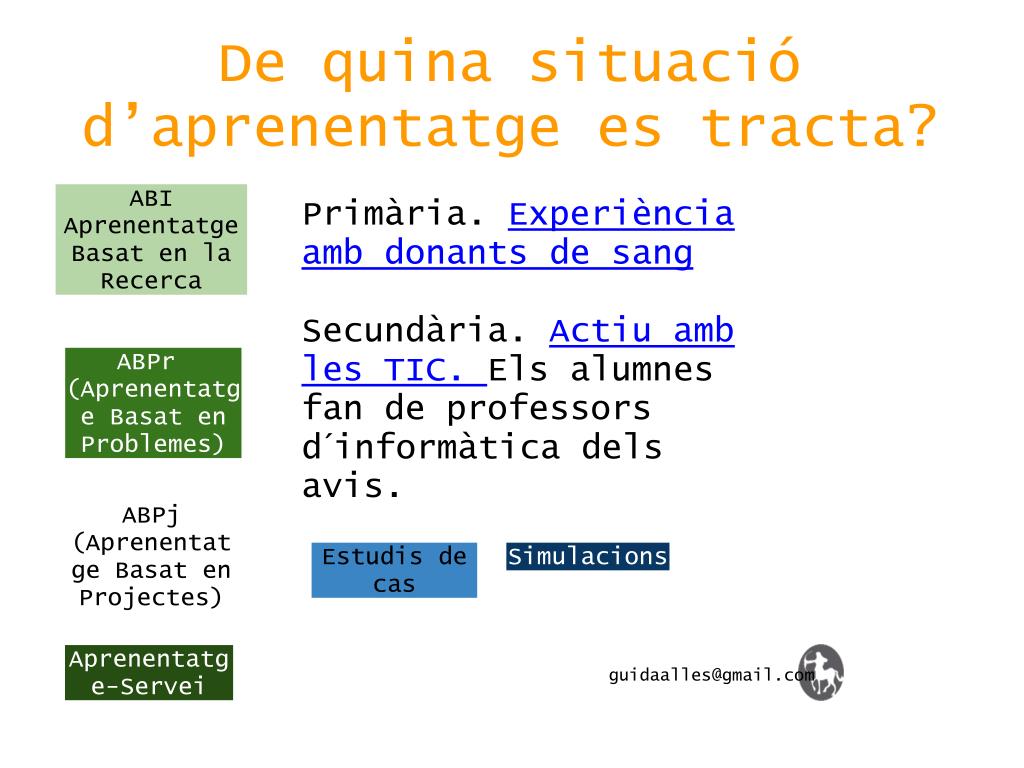 De quina situació d’aprenentatge es tracta?

ABI Aprenentatge Basat en la Recerca

ABPr (Aprenentatge Basat en Problemes)

ABPj (Aprenentatge Basat en Projectes)

Aprenentatge-Servei

Primària. Experiència amb donants de sang

Secundària. Actiu amb les TIC. Els alumnes fan de professors d´informàtica dels avis.

Estudis de cas

Simulacions

guidaalles@gmail.com